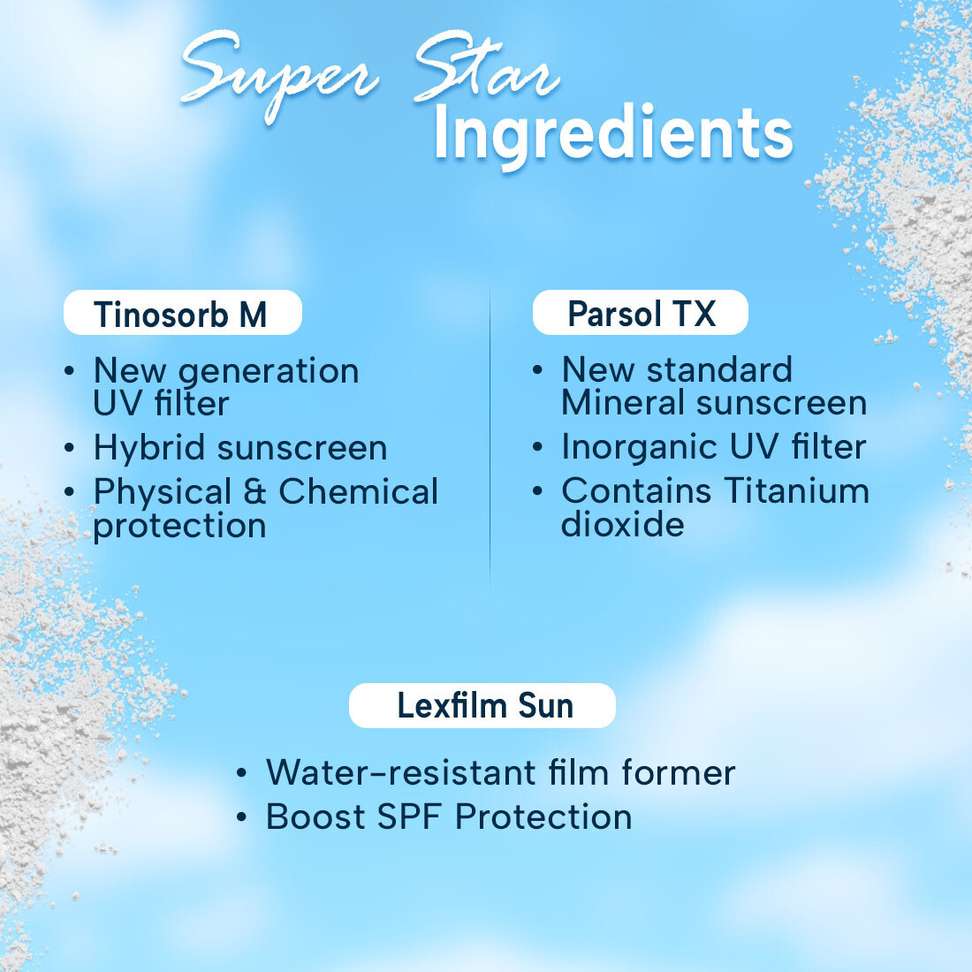 Super Star
Ingredients

Tinosorb M

• New generation UV filter
• Hybrid sunscreen
• Physical & Chemical protection

Parsol TX

• New standard Mineral sunscreen
• Inorganic UV filter
• Contains Titanium dioxide

Lexfilm Sun

• Water-resistant film former
• Boost SPF Protection